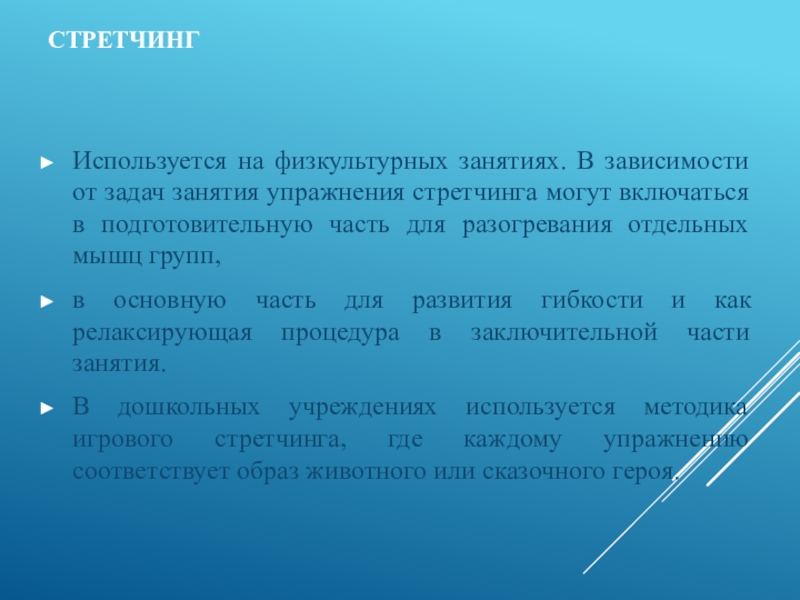 СТРЕТЧИНГ

► Используется на физкультурных занятиях. В зависимости от задач занятия упражнения стретчинга могут включаться в подготовительную часть для разогревания отдельных мышц групп,

► в основную часть для развития гибкости и как релаксирующая процедура в заключительной части занятия.

► В дошкольных учреждениях используется методика игрового стретчинга, где каждому упражнению соответствует образ животного или сказочного героя.